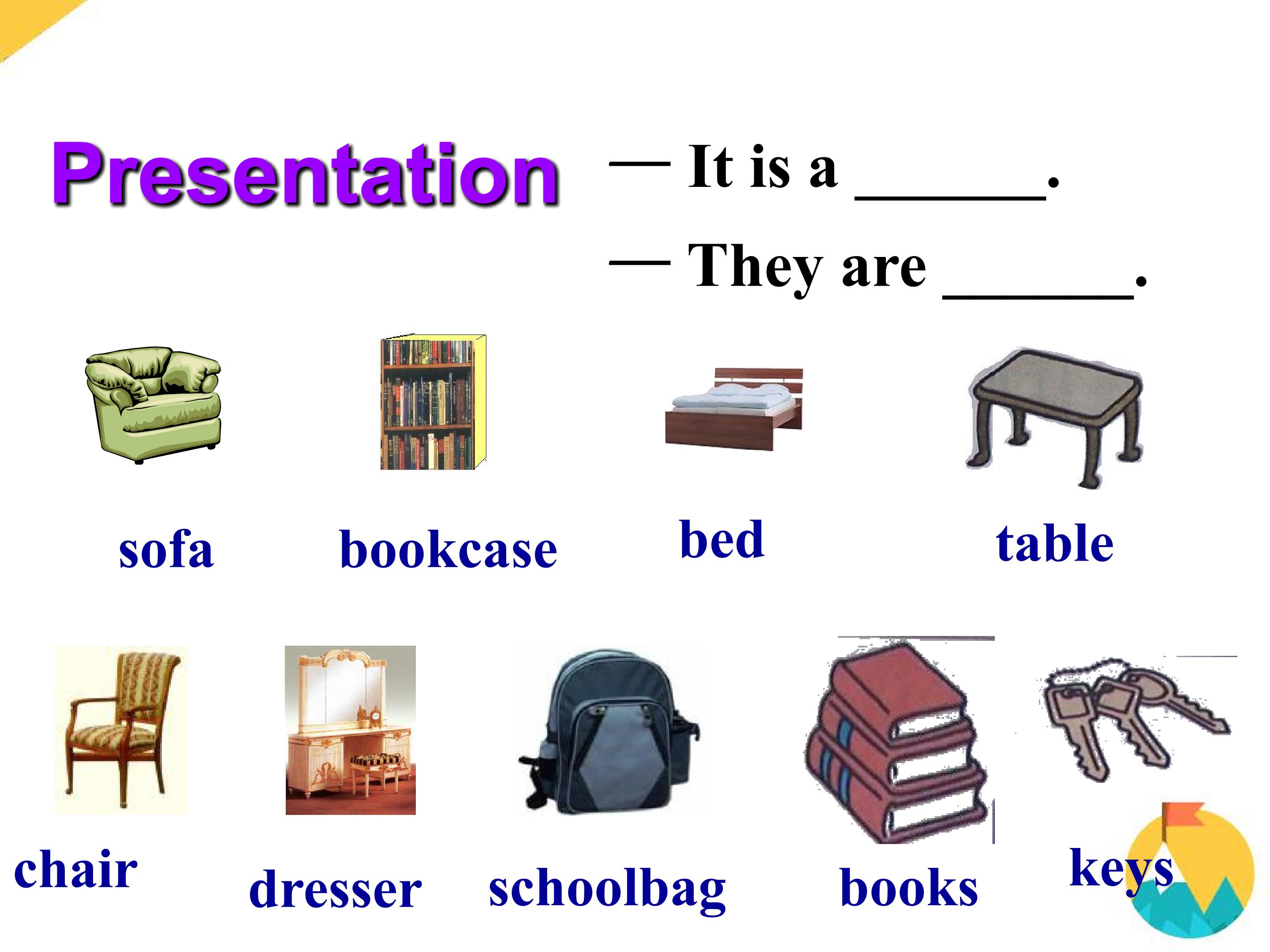 Presentation

— It is a ____.

— They are ____.

sofa

bookcase

bed

table

chair

dresser

schoolbag

books

keys